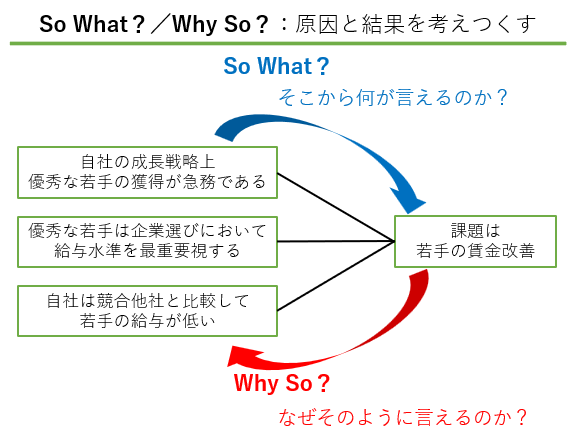 So What？／Why So？：原因と結果を考えつくす

So What？
そこから何が言えるのか？

自社の成長戦略上
優秀な若手の獲得が急務である

優秀な若手は企業選びにおいて
給与水準を最重要視する

自社は競合他社と比較して
若手の給与が低い

課題は
若手の賃金改善

Why So？
なぜそのように言えるのか？